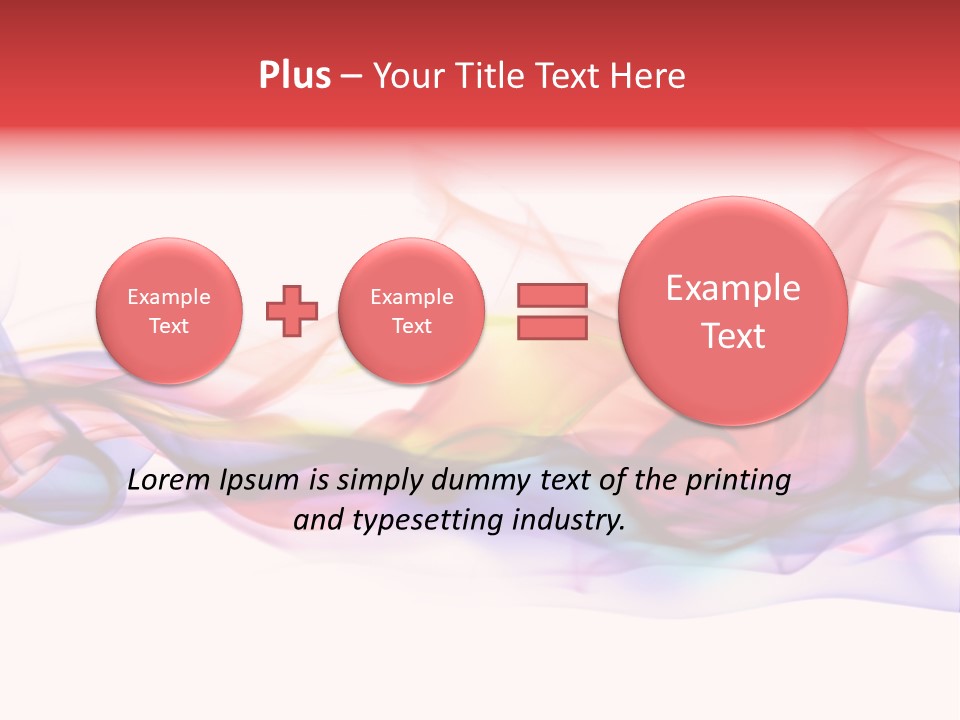 Plus – Your Title Text Here

Example Text

Example Text

Example Text

Lorem Ipsum is simply dummy text of the printing and typesetting industry.